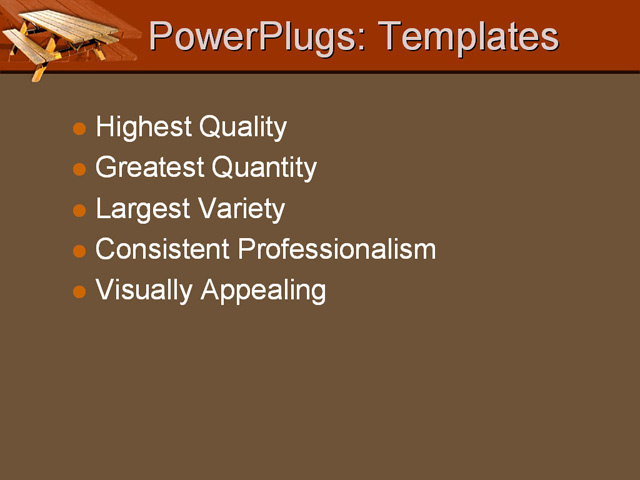 PowerPlugs: Templates

- Highest Quality
- Greatest Quantity
- Largest Variety
- Consistent Professionalism
- Visually Appealing